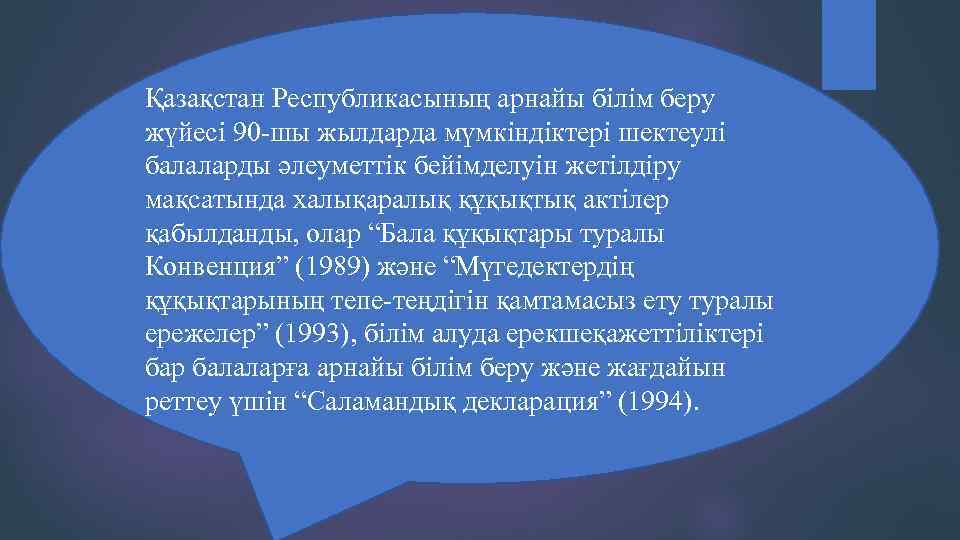 Қазақстан Республикасының арнайы білім беру жүйесі 90-шы жылдарда мүмкіндіктері шектеулі балаларды әлеуметтік бейімделуін жетілдіру мақсатында халықаралық құқықтық актілер қабылданды, олар “Бала құқықтары туралы Конвенция” (1989) және “Мүгедектердің құқықтарының тепе-теңдігін қамтамасыз ету туралы ережелер” (1993), білім алуда ерекшеқажеттіліктері бар балаларға арнайы білім беру және жағдайын реттеу үшін “Саламандық декларация” (1994).